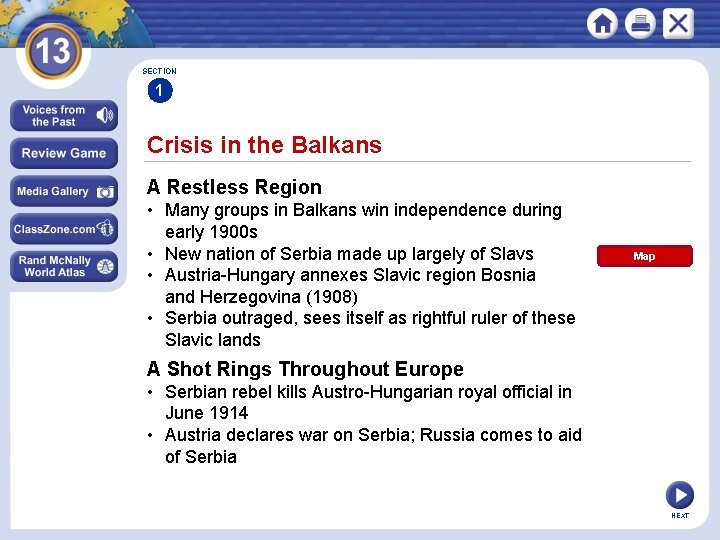 13

Voices from the Past

Review Game

Media Gallery

ClassZone.com

Rand McNally World Atlas

SECTION
1

Crisis in the Balkans

A Restless Region
• Many groups in Balkans win independence during early 1900s
• New nation of Serbia made up largely of Slavs
• Austria-Hungary annexes Slavic region Bosnia and Herzegovina (1908)
• Serbia outraged, sees itself as rightful ruler of these Slavic lands

Map

A Shot Rings Throughout Europe
• Serbian rebel kills Austro-Hungarian royal official in June 1914
• Austria declares war on Serbia; Russia comes to aid of Serbia

NEXT